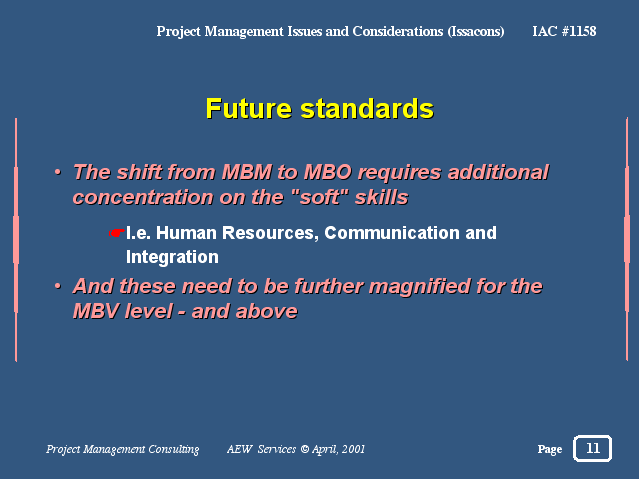 Project Management Issues and Considerations (Issacons) IAC #1158

Future standards

• The shift from MBM to MBO requires additional concentration on the "soft" skills

I.e. Human Resources, Communication and Integration

• And these need to be further magnified for the MBV level - and above

Project Management Consulting AEW Services © April, 2001 Page 11